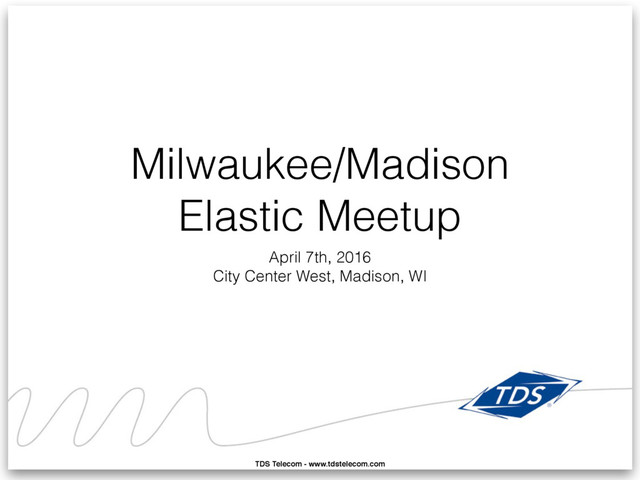 Milwaukee/Madison Elastic Meetup

April 7th, 2016
City Center West, Madison, WI

TDS

TDS Telecom - www.tdstelecom.com